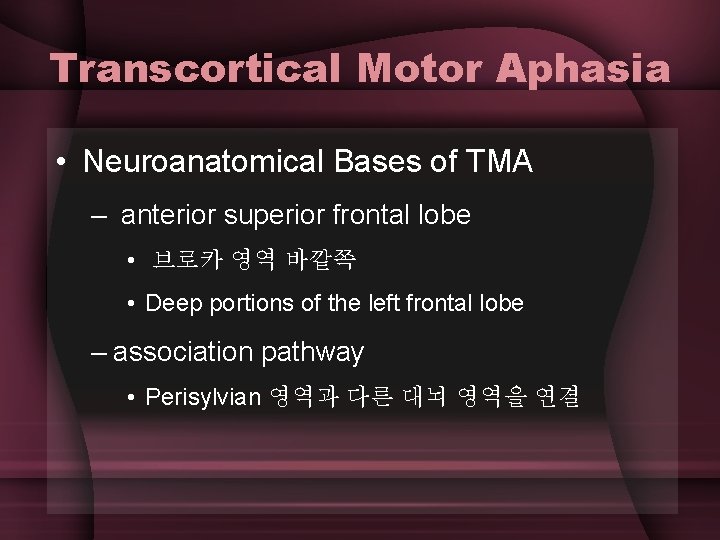 Transcortical Motor Aphasia

• Neuroanatomical Bases of TMA

– anterior superior frontal lobe

• 브로카 영역 바깥쪽

• Deep portions of the left frontal lobe

– association pathway

• Perisylvian 영역과 다른 대뇌 영역을 연결